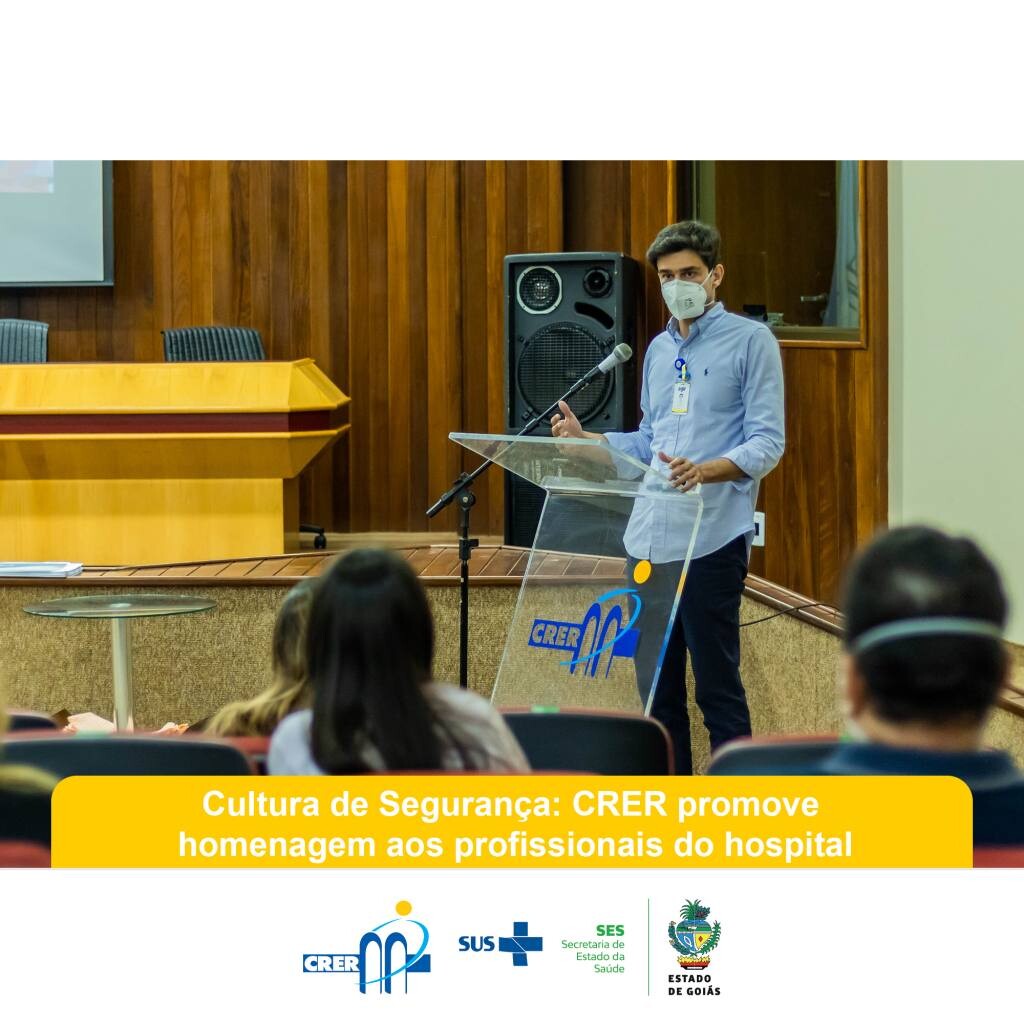 CRER

Cultura de Segurança: CRER promove homenagem aos profissionais do hospital

CRER

SUS

SES
Secretaria de Estado da Saúde

ESTADO DE GOIÁS